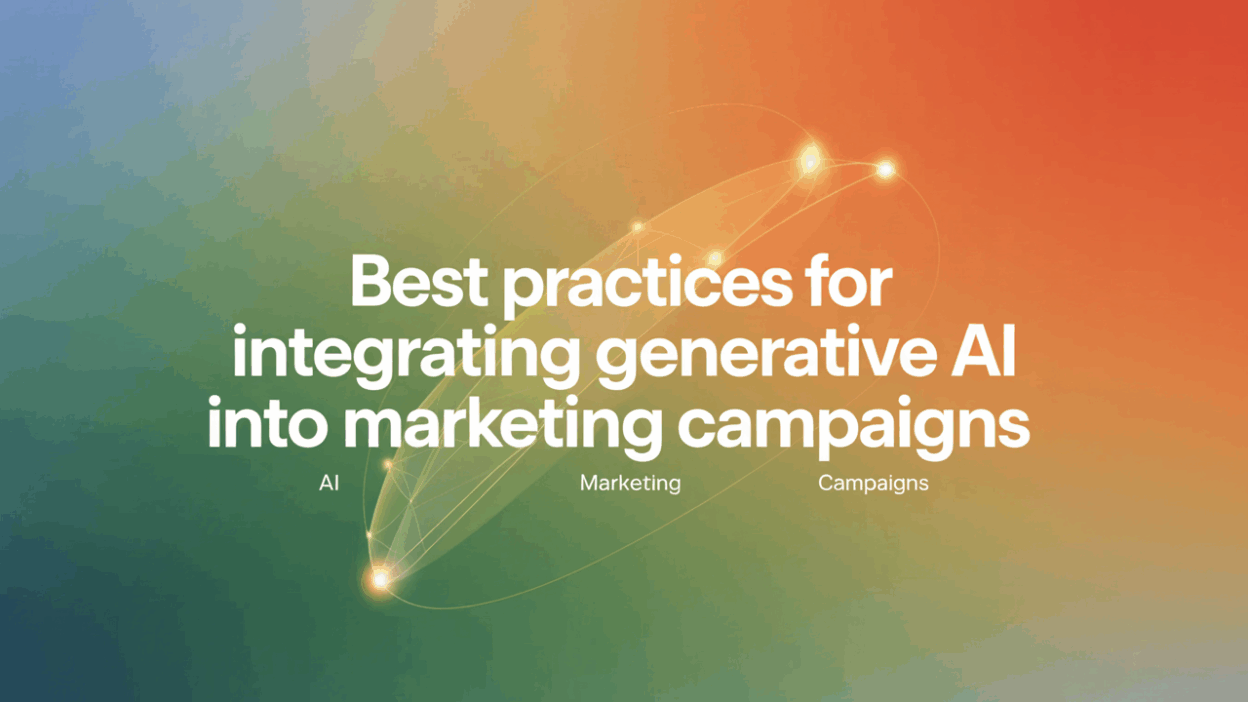 Best practices for integrating generative AI into marketing campaigns

AI

Marketing

Campaigns